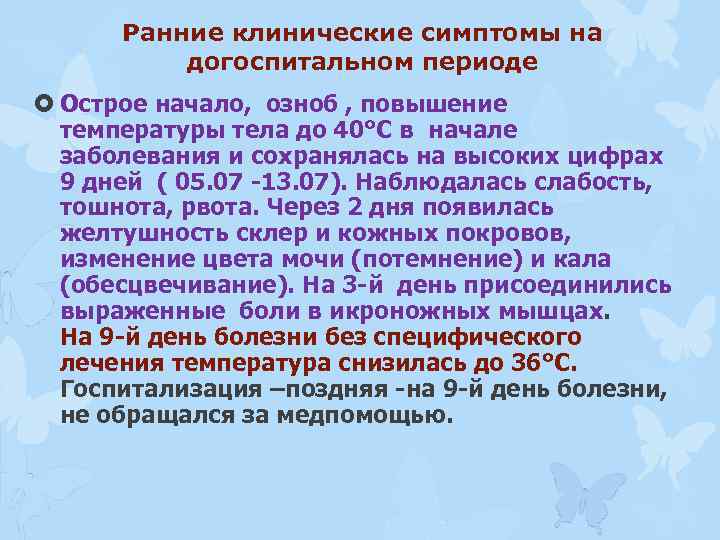 Ранние клинические симптомы на догоспитальном периоде

Острое начало, озноб , повышение температуры тела до 40°С в начале заболевания и сохранялась на высоких цифрах 9 дней ( 05.07 -13.07). Наблюдалась слабость, тошнота, рвота. Через 2 дня появилась желтушность склер и кожных покровов, изменение цвета мочи (потемнение) и кала (обесцвечивание). На 3-й день присоединились выраженные боли в икроножных мышцах.
На 9-й день болезни без специфического лечения температура снизилась до 36°С.
Госпитализация –поздняя -на 9-й день болезни, не обращался за медпомощью.